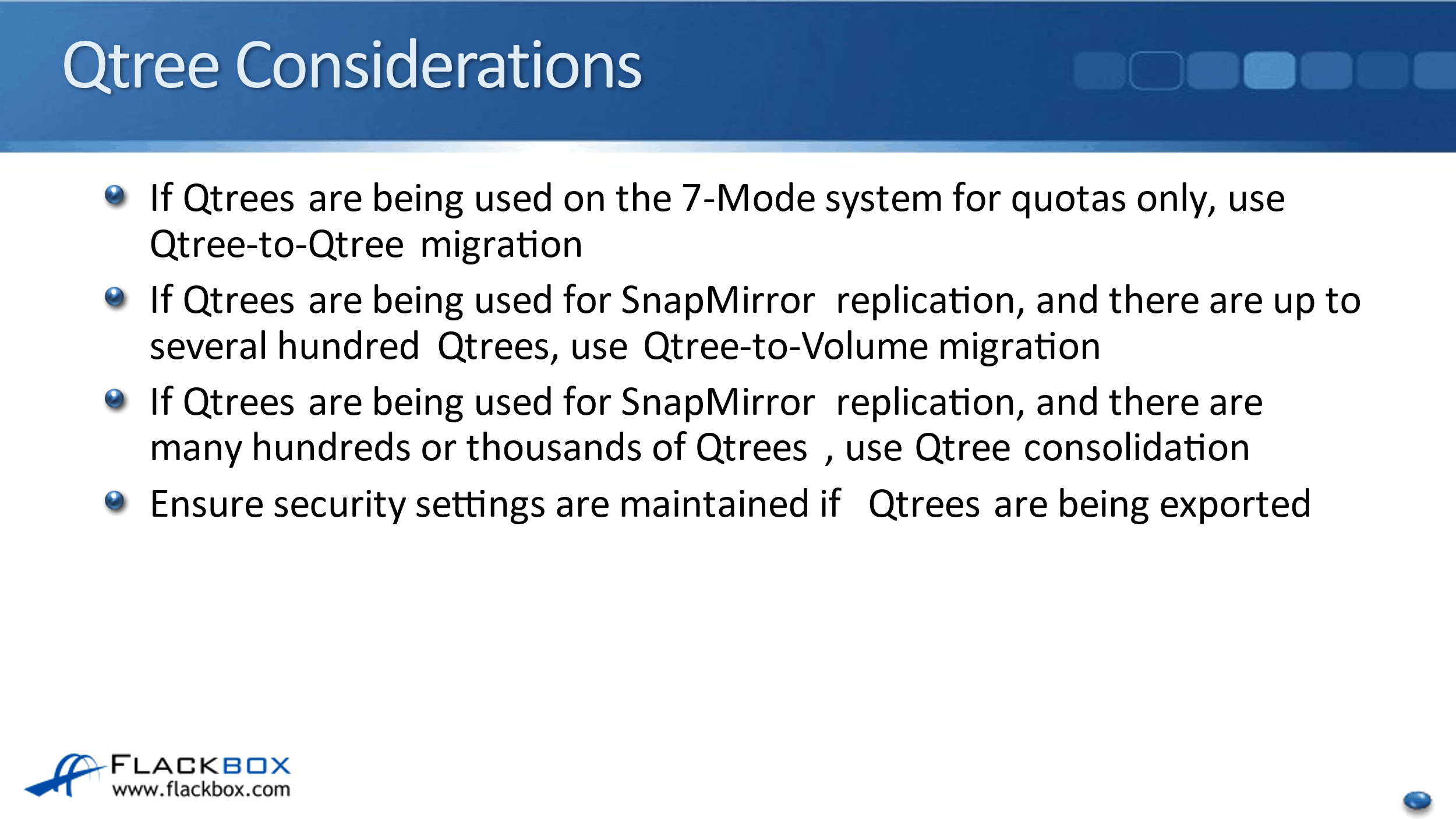 Qtree Considerations

If Qtrees are being used on the 7-Mode system for quotas only, use Qtree-to-Qtree migration

If Qtrees are being used for SnapMirror replication, and there are up to several hundred Qtrees, use Qtree-to-Volume migration

If Qtrees are being used for SnapMirror replication, and there are many hundreds or thousands of Qtrees , use Qtree consolidation

Ensure security settings are maintained if Qtrees are being exported

FLACKBOX
www.flackbox.com